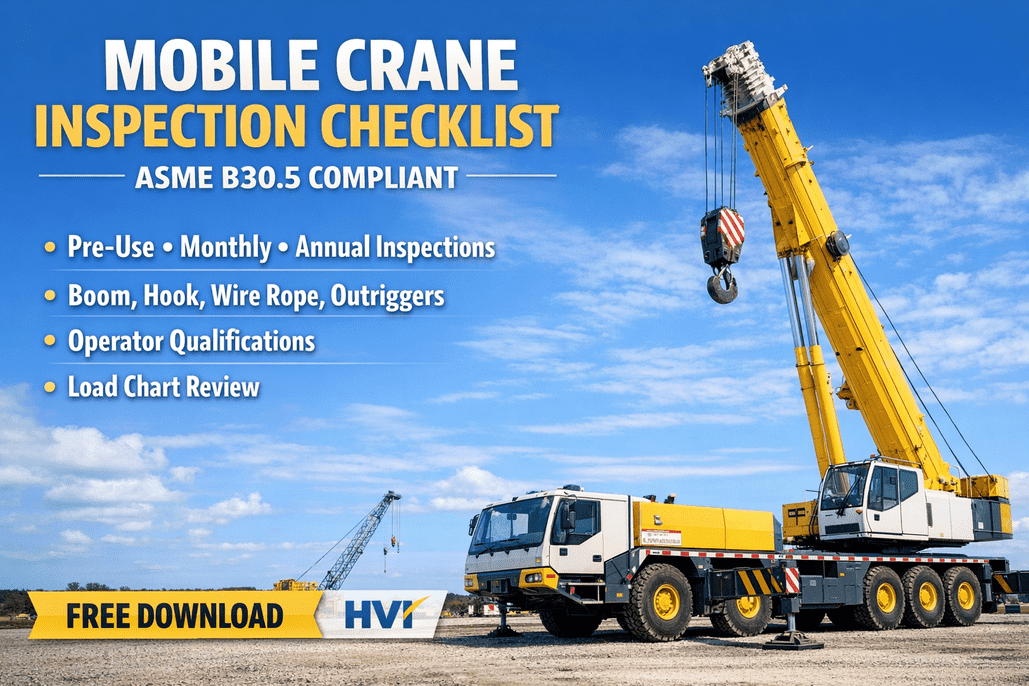 MOBILE CRANE
INSPECTION CHECKLIST
ASME B30.5 COMPLIANT

• Pre-Use • Monthly • Annual Inspections
• Boom, Hook, Wire Rope, Outriggers
• Operator Qualifications
• Load Chart Review

FREE DOWNLOAD
HVI